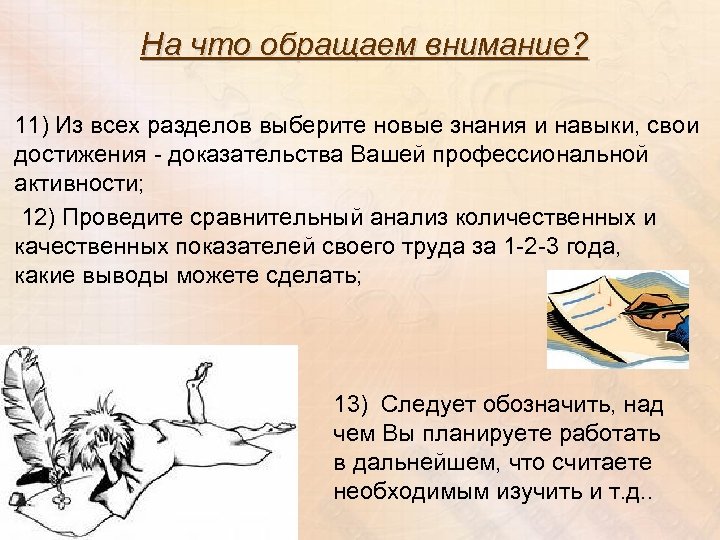 На что обращаем внимание?

11) Из всех разделов выберите новые знания и навыки, свои достижения - доказательства Вашей профессиональной активности;

12) Проведите сравнительный анализ количественных и качественных показателей своего труда за 1-2-3 года, какие выводы можете сделать;

13) Следует обозначить, над чем Вы планируете работать в дальнейшем, что считаете необходимым изучить и т.д..